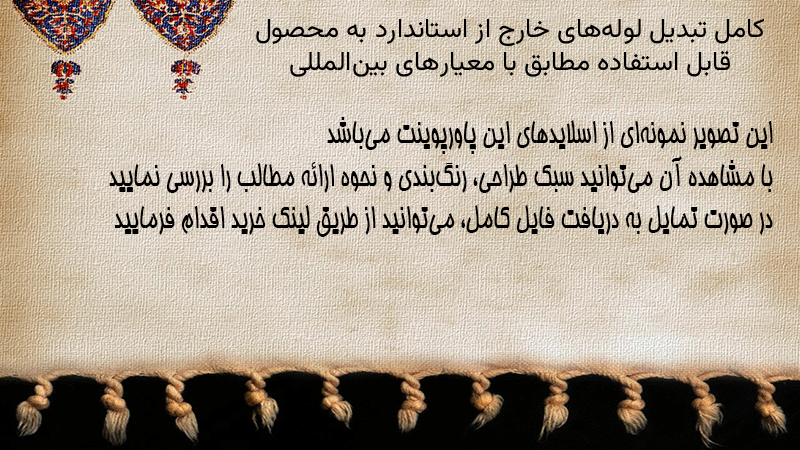 کامل تبدیل لوله‌های خارج از استاندارد به محصول قابل استفاده مطابق با معیارهای بین‌المللی

این تصویر نمونه‌ای از اسلایدهای این پاورپوینت می‌باشد
با مشاهده آن می‌توانید سبک طراحی، رنگ‌بندی و نحوه ارائه مطالب را بررسی نمایید
در صورت تمایل به دریافت فایل کامل، می‌توانید از طریق لینک خرید اقدام فرمایید